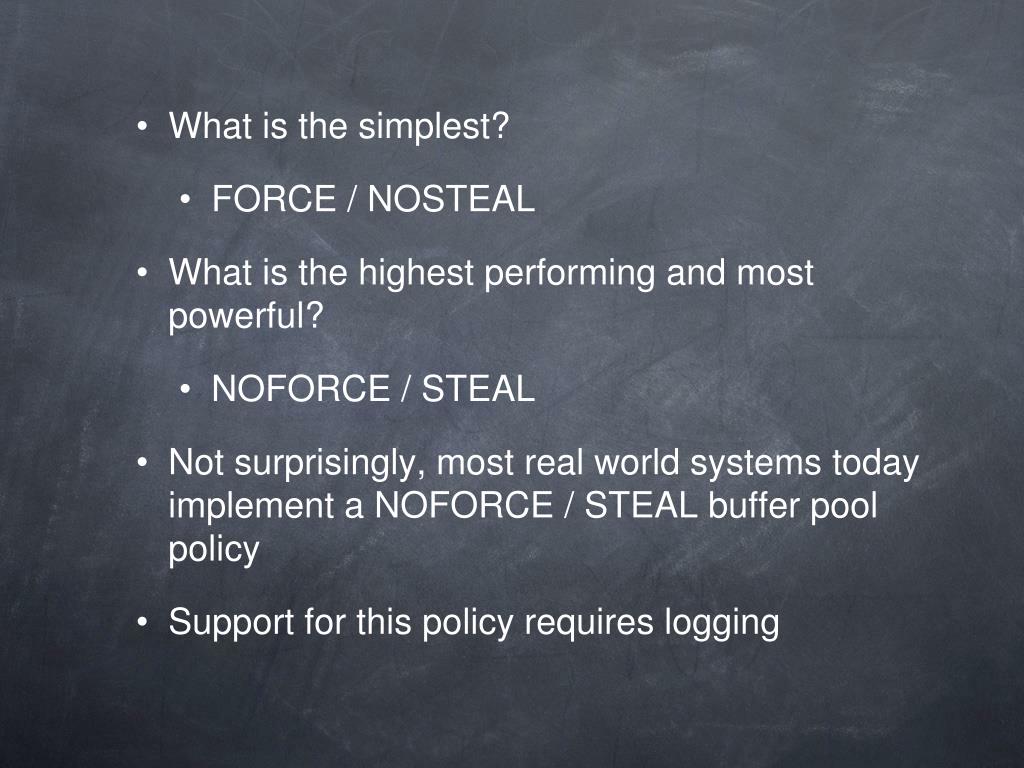 • What is the simplest?

• FORCE / NOSTEAL

• What is the highest performing and most powerful?

• NOFORCE / STEAL

• Not surprisingly, most real world systems today implement a NOFORCE / STEAL buffer pool policy

• Support for this policy requires logging